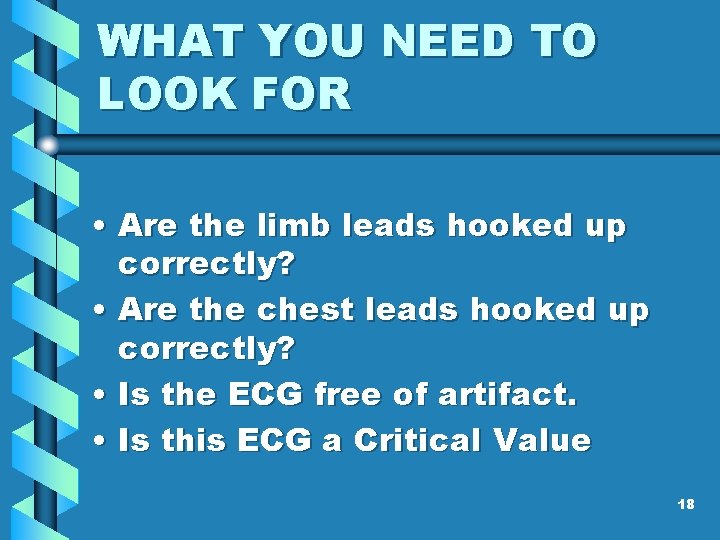 WHAT YOU NEED TO LOOK FOR

• Are the limb leads hooked up correctly?
• Are the chest leads hooked up correctly?
• Is the ECG free of artifact.
• Is this ECG a Critical Value

18